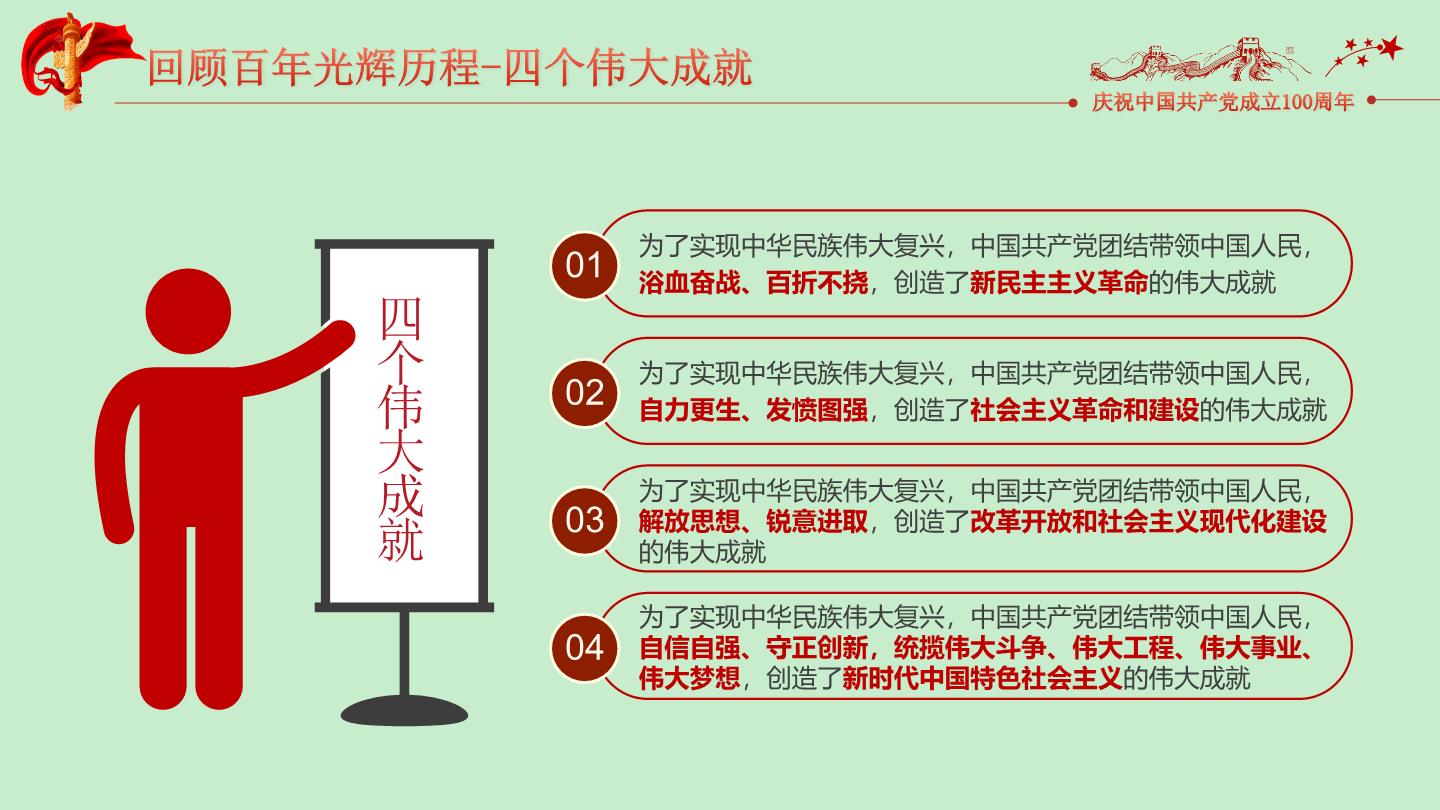 回顾百年光辉历程-四个伟大成就

庆祝中国共产党成立100周年

四个伟大成就

01 为了实现中华民族伟大复兴，中国共产党团结带领中国人民，浴血奋战、百折不挠，创造了新民主主义革命的伟大成就

02 为了实现中华民族伟大复兴，中国共产党团结带领中国人民，自力更生、发愤图强，创造了社会主义革命和建设的伟大成就

03 为了实现中华民族伟大复兴，中国共产党团结带领中国人民，解放思想、锐意进取，创造了改革开放和社会主义现代化建设的伟大成就

04 为了实现中华民族伟大复兴，中国共产党团结带领中国人民，自信自强、守正创新，统揽伟大斗争、伟大工程、伟大事业、伟大梦想，创造了新时代中国特色社会主义的伟大成就